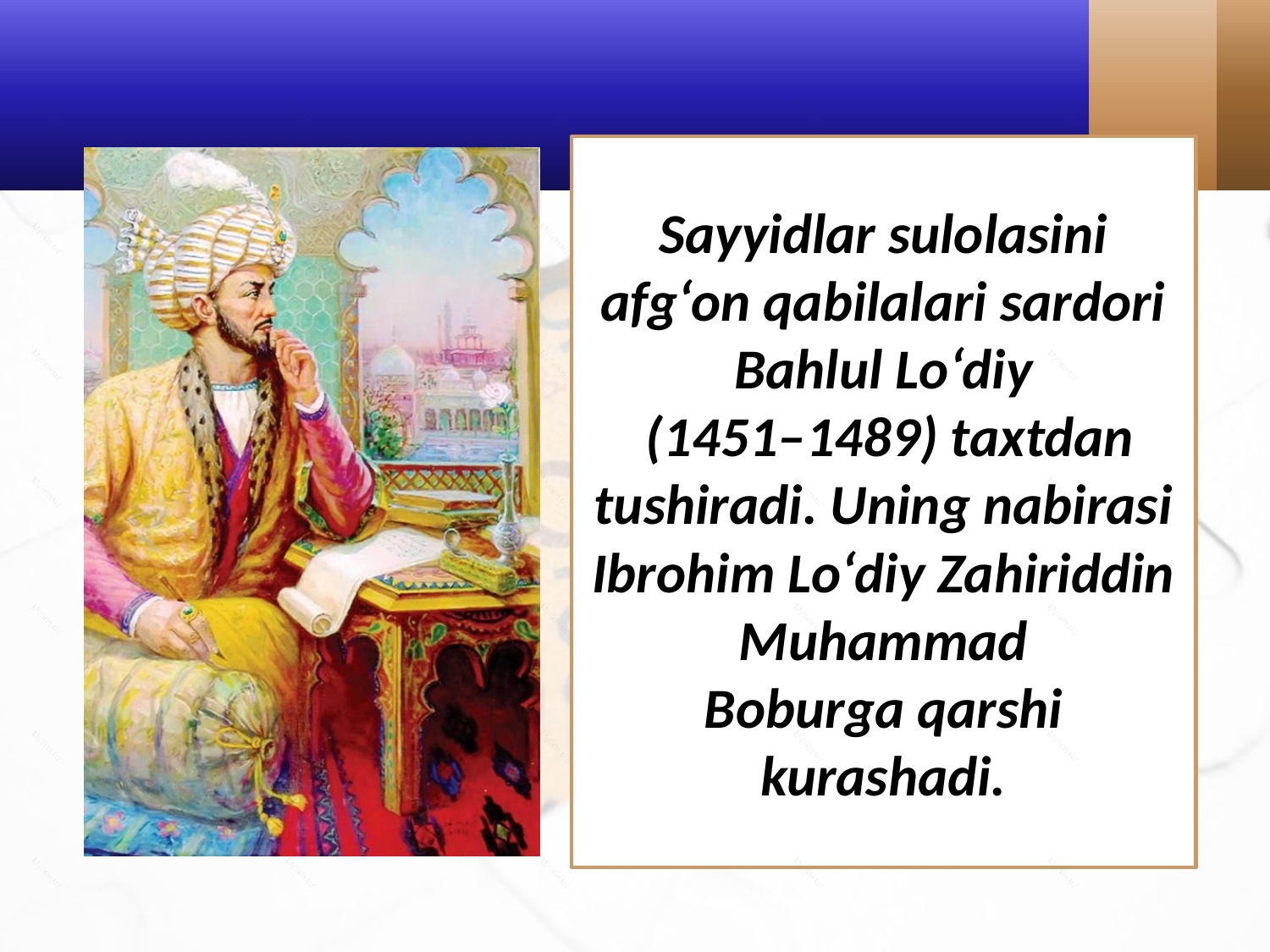 Sayyidlar sulolasini afg‘on qabilalari sardori Bahlul Lo‘diy (1451–1489) taxtdan tushiradi. Uning nabirasi Ibrohim Lo‘diy Zahiriddin Muhammad Boburga qarshi kurashadi.